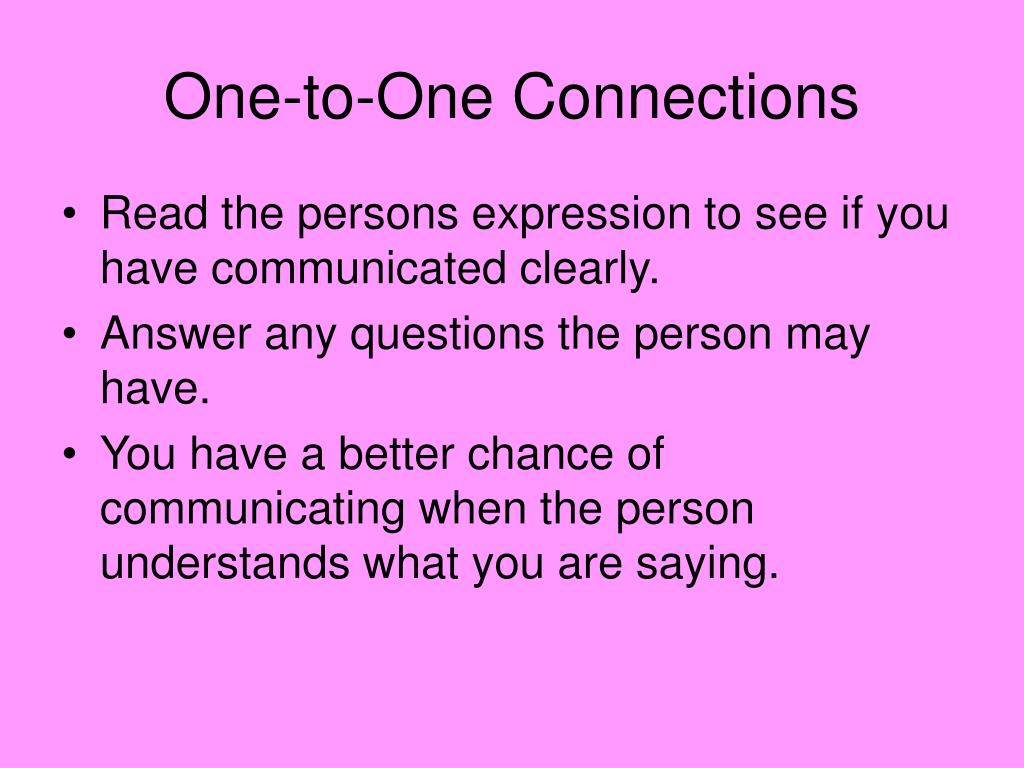 One-to-One Connections

• Read the persons expression to see if you have communicated clearly.
• Answer any questions the person may have.
• You have a better chance of communicating when the person understands what you are saying.